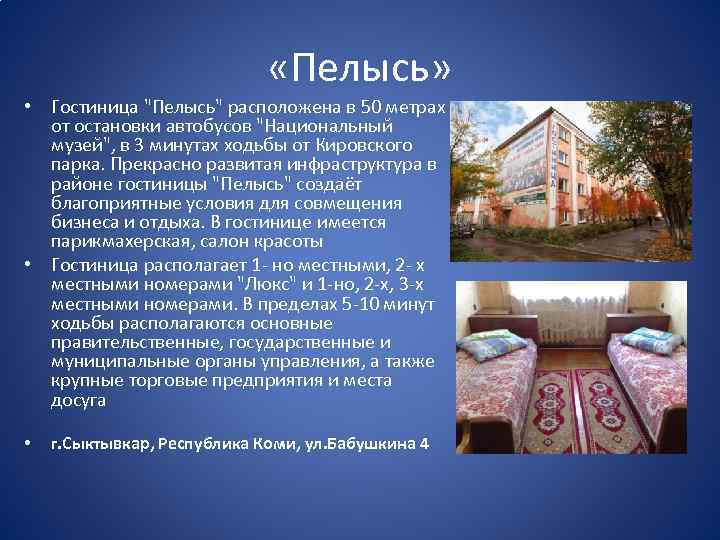 «Пелысь»

• Гостиница "Пелысь" расположена в 50 метрах от остановки автобусов "Национальный музей", в 3 минутах ходьбы от Кировского парка. Прекрасно развитая инфраструктура в районе гостиницы "Пелысь" создаёт благоприятные условия для совмещения бизнеса и отдыха. В гостинице имеется парикмахерская, салон красоты

• Гостиница располагает 1- но местными, 2- х местными номерами "Люкс" и 1-но, 2-х, 3-х местными номерами. В пределах 5-10 минут ходьбы располагаются основные правительственные, государственные и муниципальные органы управления, а также крупные торговые предприятия и места досуга

• г.Сыктывкар, Республика Коми, ул.Бабушкина 4